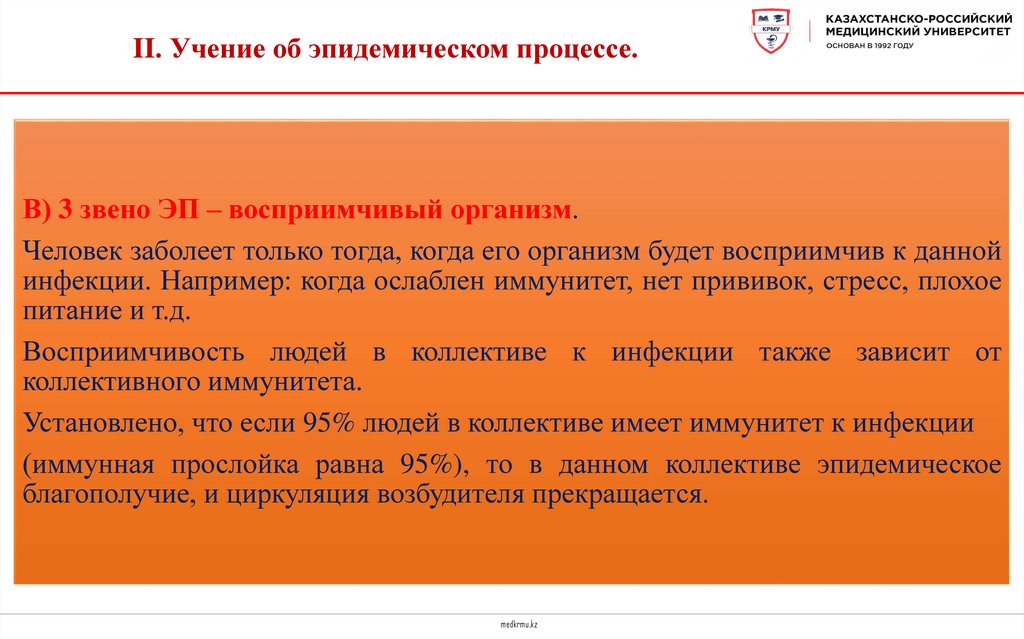 II. Учение об эпидемическом процессе.

КРМУ

КАЗАХСТАНСКО-РОССИЙСКИЙ МЕДИЦИНСКИЙ УНИВЕРСИТЕТ
ОСНОВАН В 1992 ГОДУ

В) 3 звено ЭП – восприимчивый организм.

Человек заболеет только тогда, когда его организм будет восприимчив к данной инфекции. Например: когда ослаблен иммунитет, нет прививок, стресс, плохое питание и т.д.

Восприимчивость людей в коллективе к инфекции также зависит от коллективного иммунитета.

Установлено, что если 95% людей в коллективе имеет иммунитет к инфекции

(иммунная прослойка равна 95%), то в данном коллективе эпидемическое благополучие, и циркуляция возбудителя прекращается.

medkrmu.kz